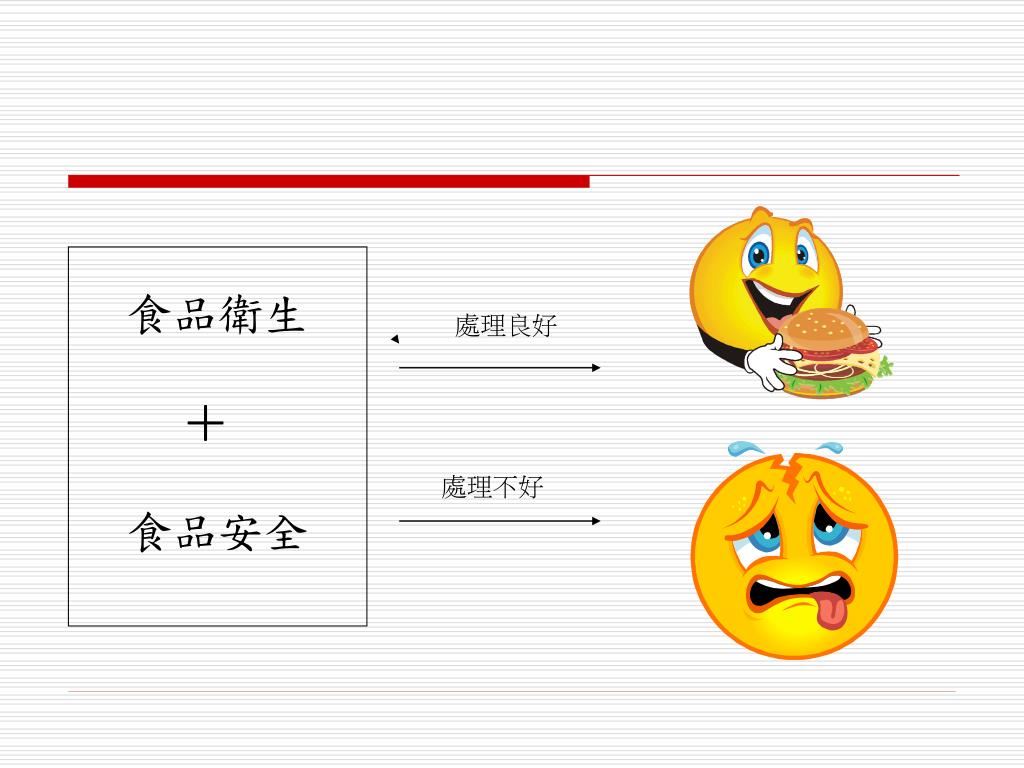 食品衛生

＋

食品安全

處理良好

處理不好